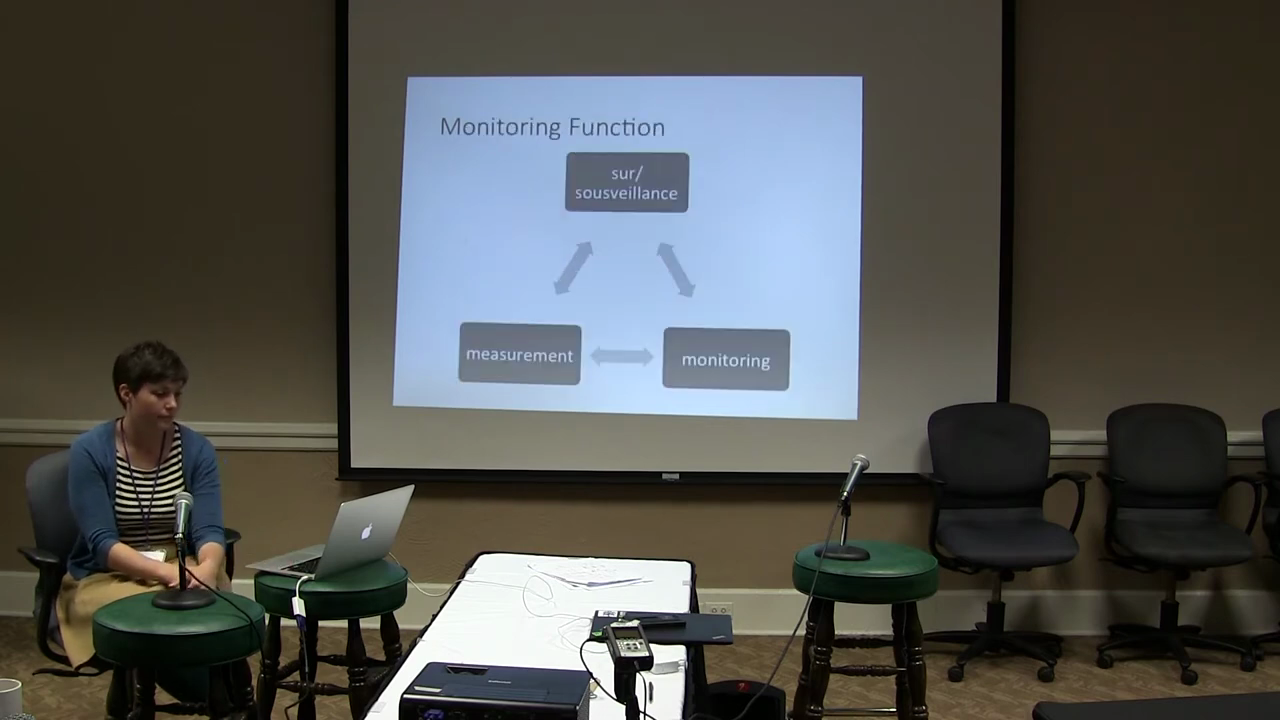 Monitoring Function

sur/
sousveillance

measurement

monitoring